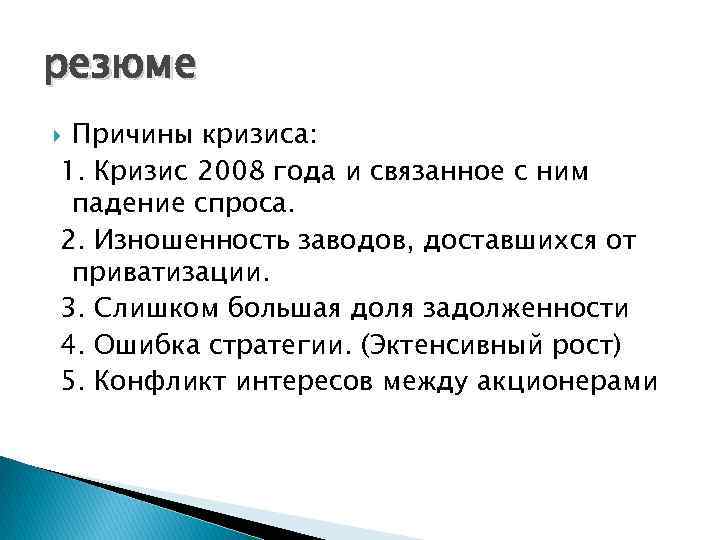 резюме

Причины кризиса:
1. Кризис 2008 года и связанное с ним падение спроса.
2. Изношенность заводов, доставшихся от приватизации.
3. Слишком большая доля задолженности
4. Ошибка стратегии. (Эктенсивный рост)
5. Конфликт интересов между акционерами